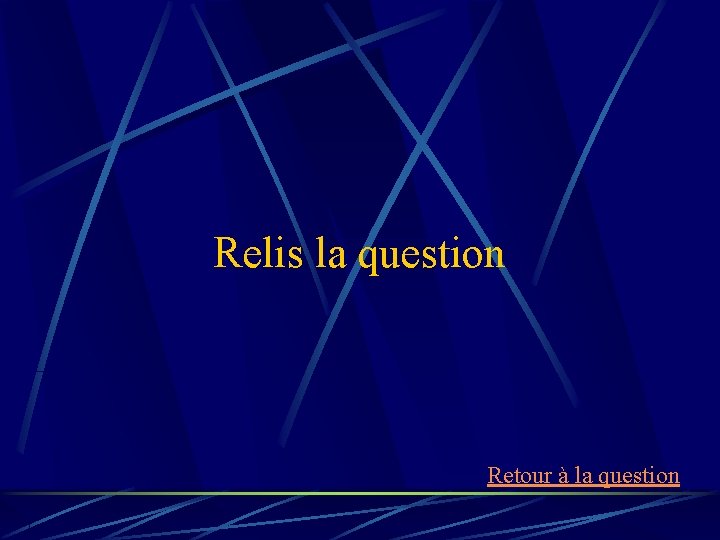 Relis la question

Retour à la question